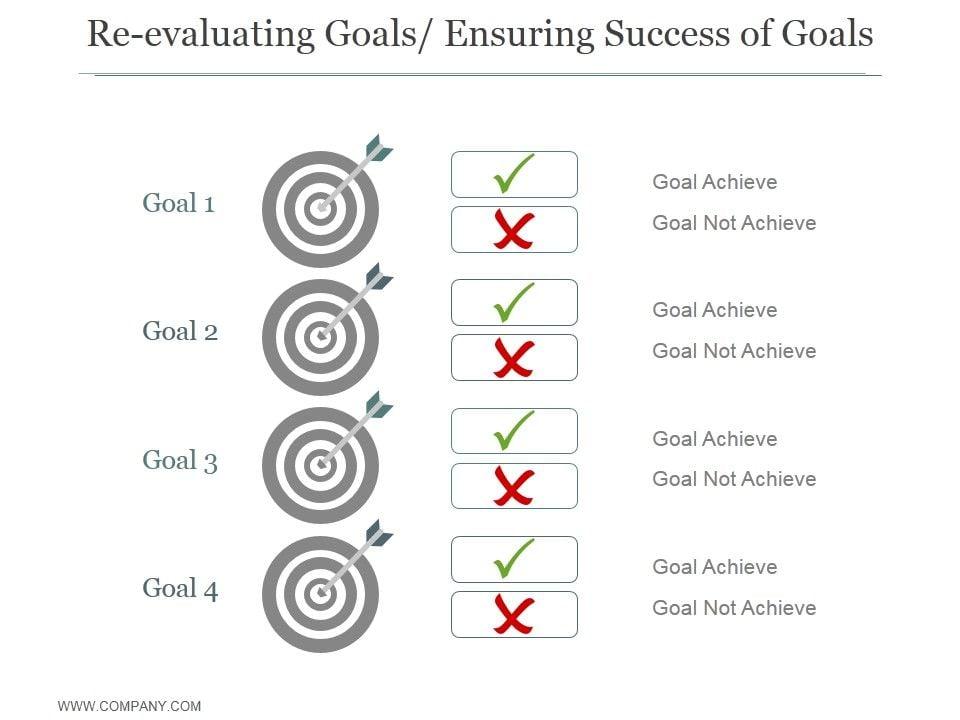 Re-evaluating Goals/ Ensuring Success of Goals

Goal 1

Goal Achieve

Goal Not Achieve

Goal 2

Goal Achieve

Goal Not Achieve

Goal 3

Goal Achieve

Goal Not Achieve

Goal 4

Goal Achieve

Goal Not Achieve

WWW.COMPANY.COM